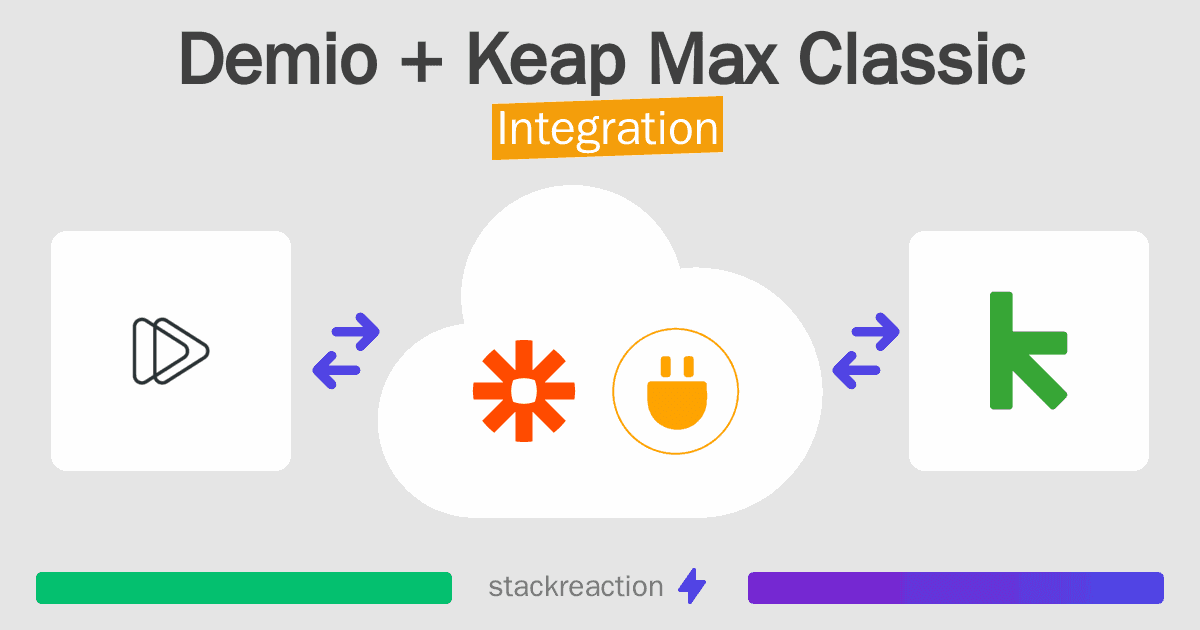 Demio + Keap Max Classic
Integration

stackreaction